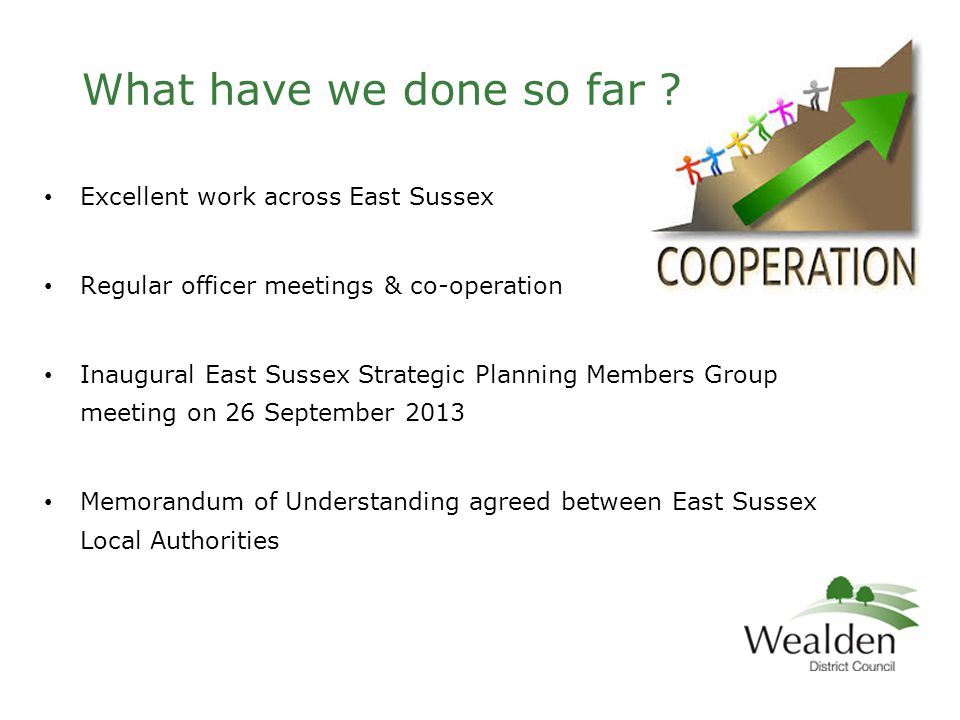 What have we done so far ?

COOPERATION

• Excellent work across East Sussex

• Regular officer meetings & co-operation

• Inaugural East Sussex Strategic Planning Members Group meeting on 26 September 2013

• Memorandum of Understanding agreed between East Sussex Local Authorities

Wealden
District Council